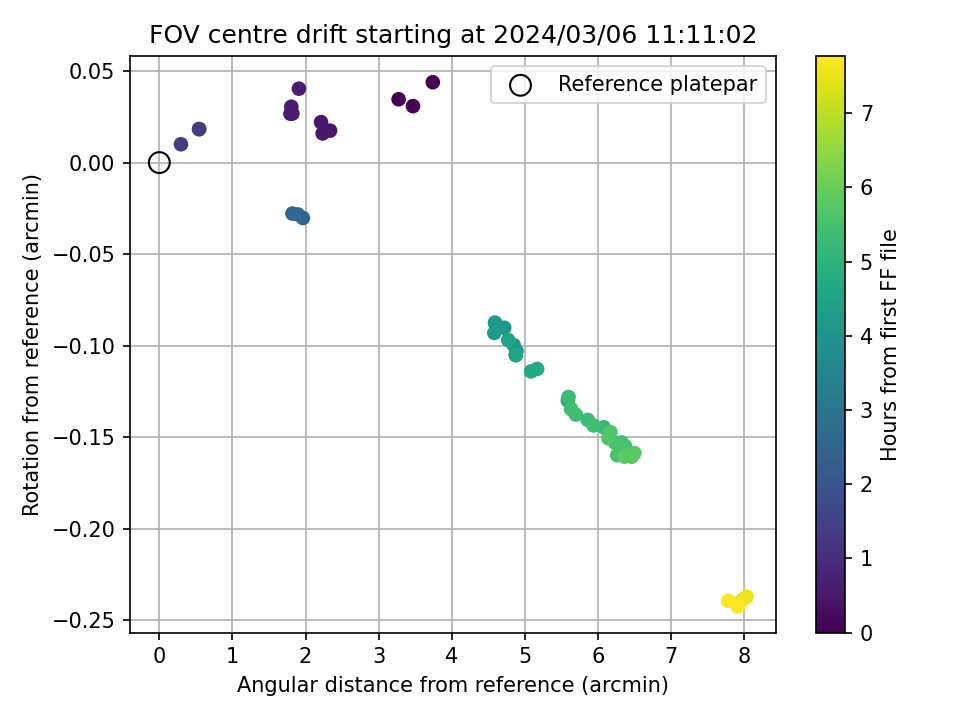 FOV centre drift starting at 2024/03/06 11:11:02

Reference platepar

Rotation from reference (arcmin)

0.05
0.00
−0.05
−0.10
−0.15
−0.20
−0.25

0 1 2 3 4 5 6 7 8

Angular distance from reference (arcmin)

Hours from first FF file

0 1 2 3 4 5 6 7